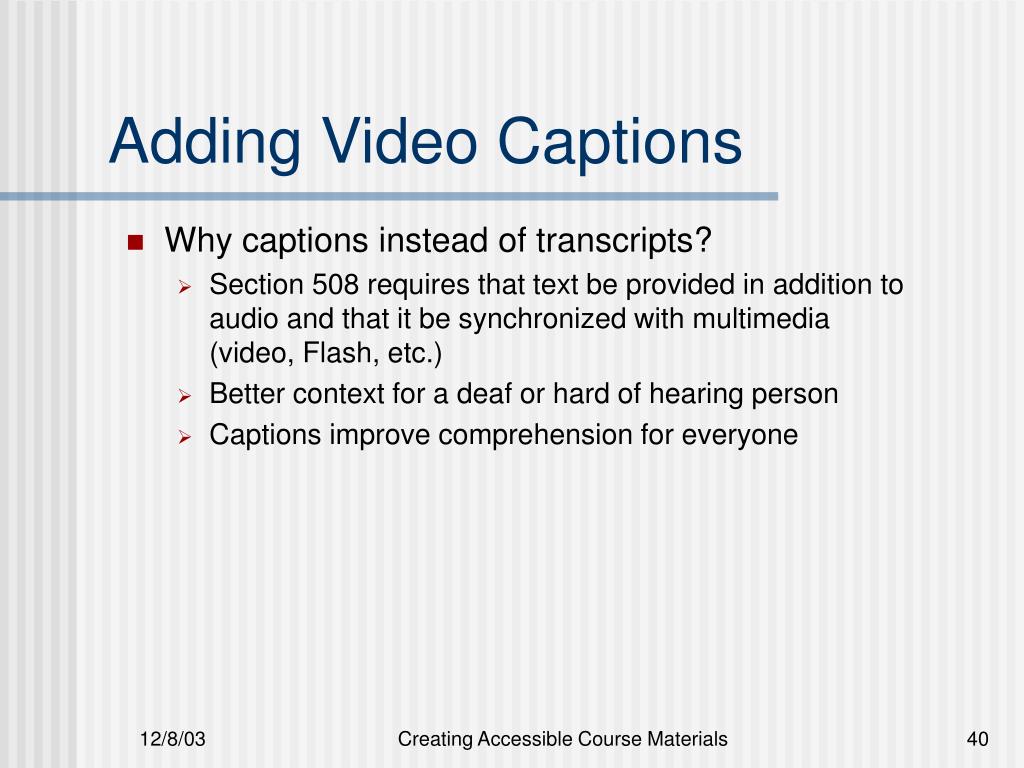 Adding Video Captions

- Why captions instead of transcripts?
  - Section 508 requires that text be provided in addition to audio and that it be synchronized with multimedia (video, Flash, etc.)
  - Better context for a deaf or hard of hearing person
  - Captions improve comprehension for everyone

12/8/03 Creating Accessible Course Materials 40